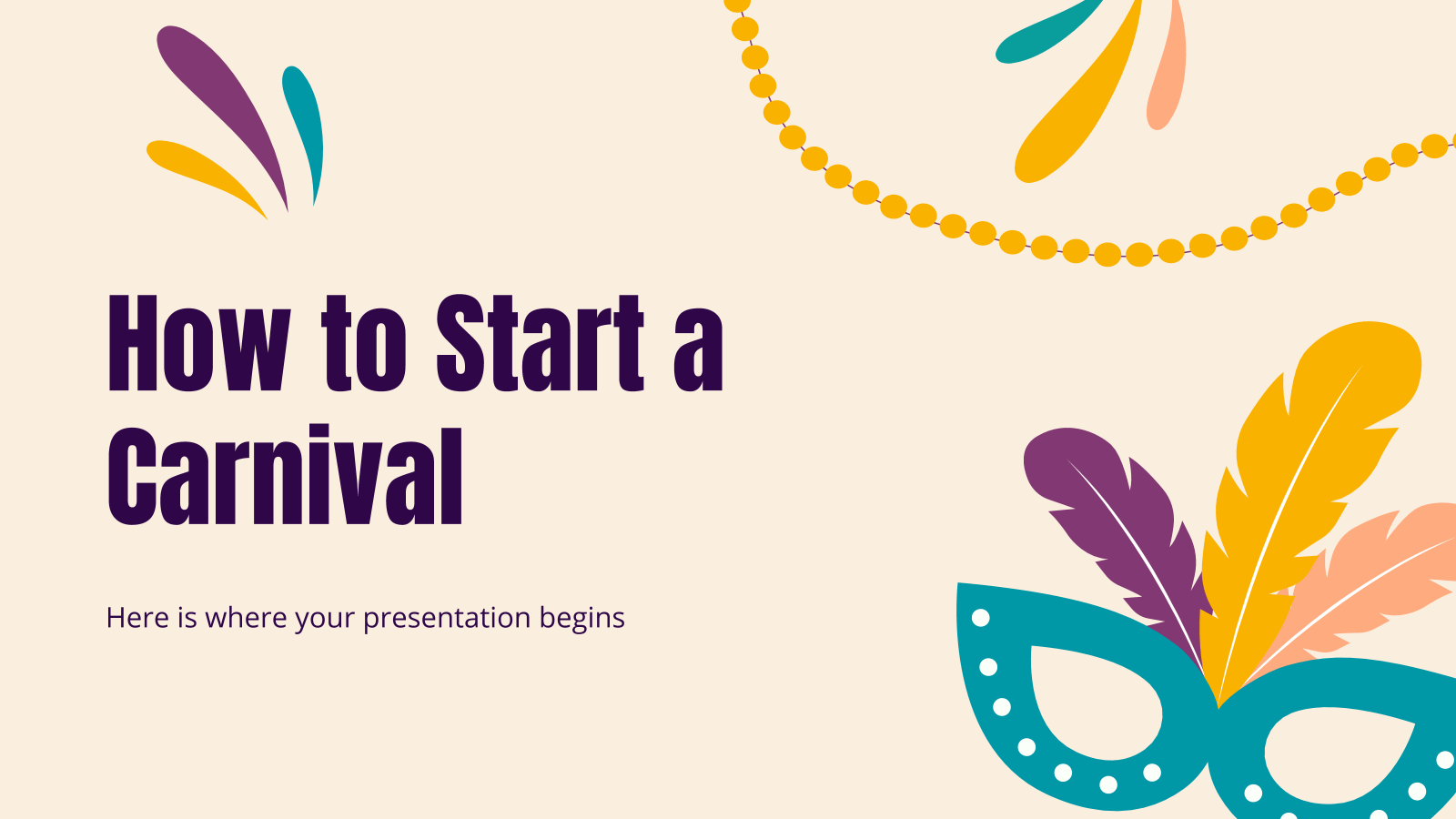 How to Start a Carnival

Here is where your presentation begins